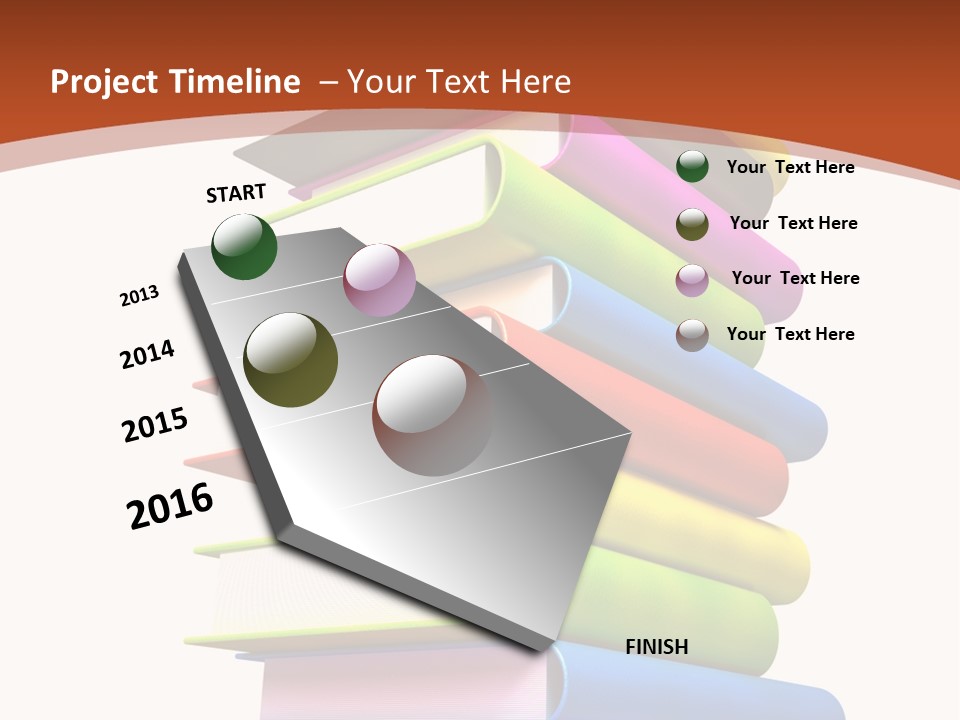 Project Timeline – Your Text Here

START

2013

2014

2015

2016

FINISH

Your Text Here

Your Text Here

Your Text Here

Your Text Here